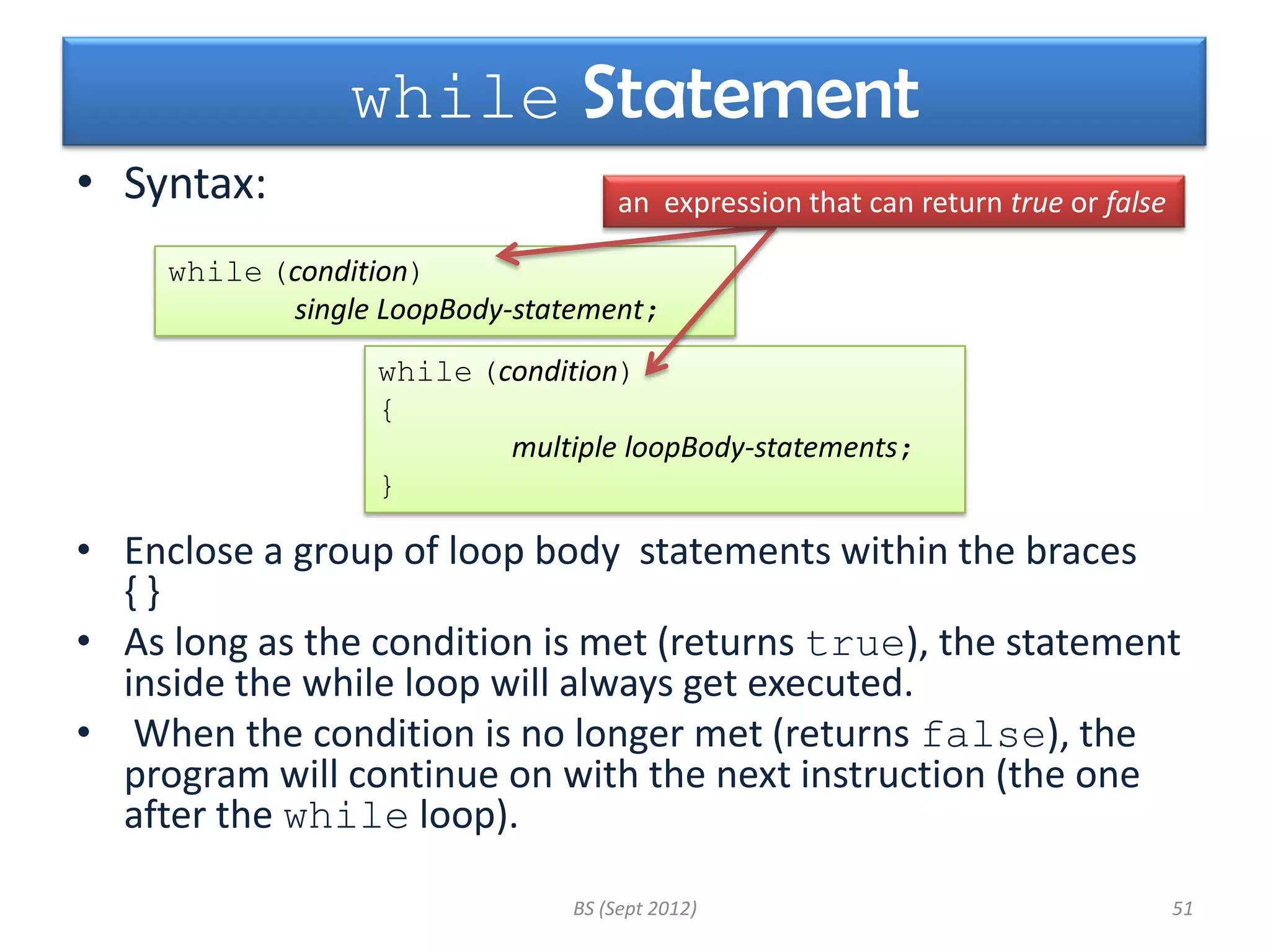 while Statement

• Syntax:

an expression that can return true or false

while (condition)
single LoopBody-statement;

while (condition)
{
multiple loopBody-statements;
}

• Enclose a group of loop body statements within the braces { }

• As long as the condition is met (returns true), the statement inside the while loop will always get executed.

• When the condition is no longer met (returns false), the program will continue on with the next instruction (the one after the while loop).

BS (Sept 2012)

51